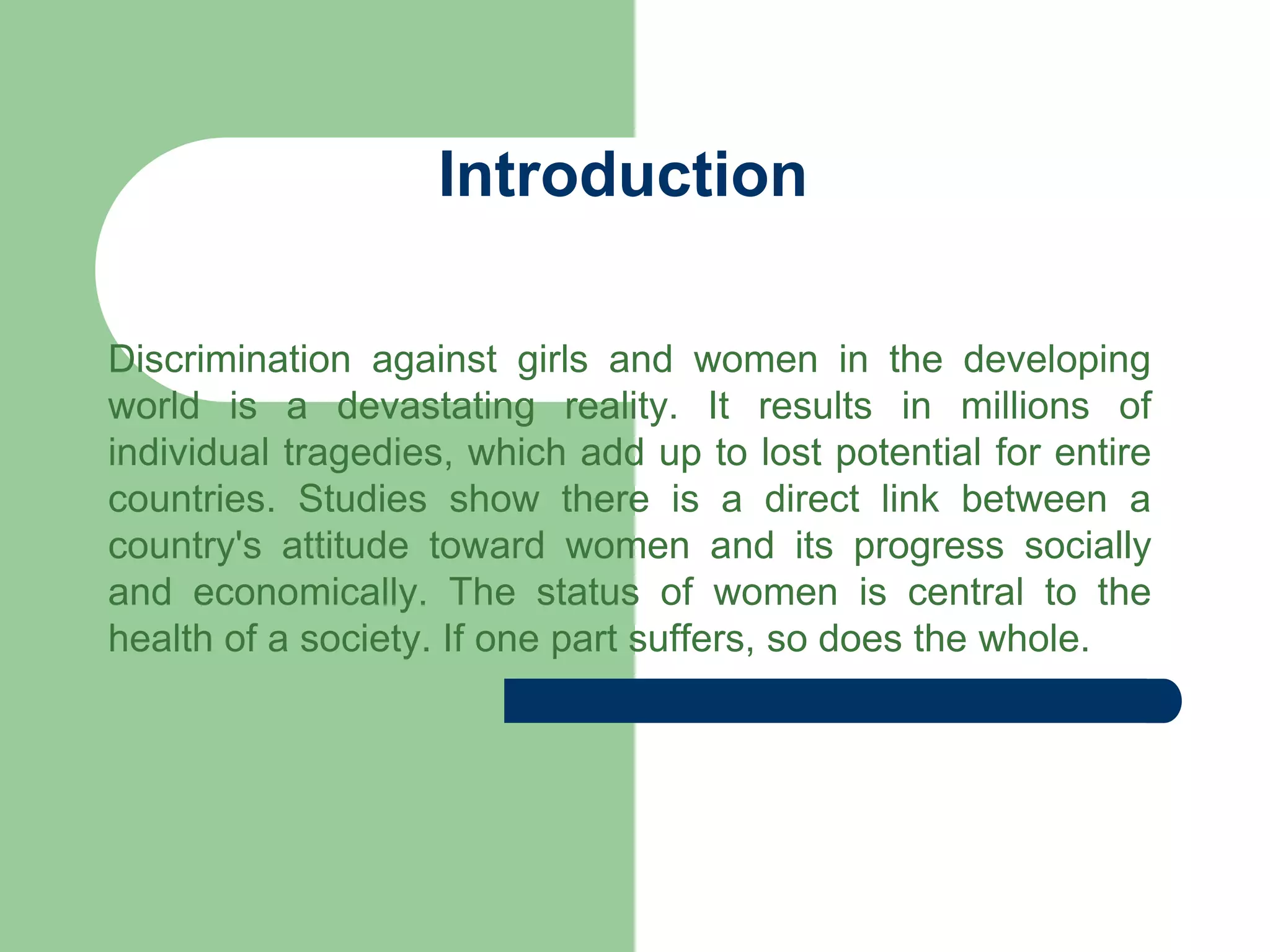 Introduction

Discrimination against girls and women in the developing world is a devastating reality. It results in millions of individual tragedies, which add up to lost potential for entire countries. Studies show there is a direct link between a country's attitude toward women and its progress socially and economically. The status of women is central to the health of a society. If one part suffers, so does the whole.